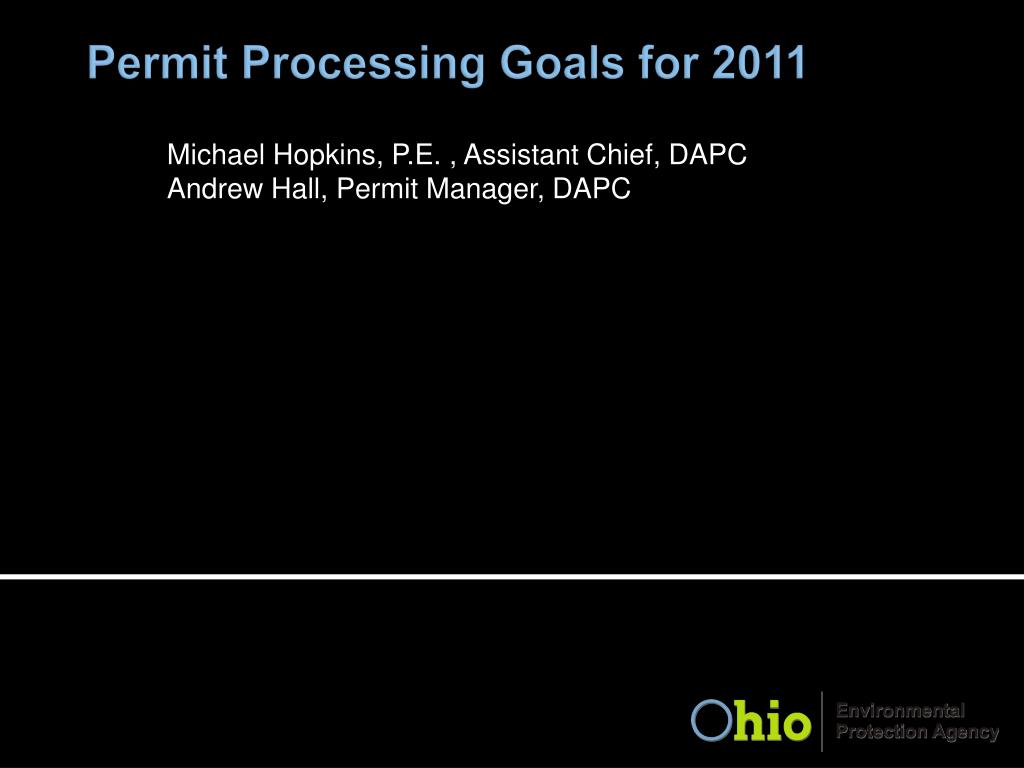 Permit Processing Goals for 2011

Michael Hopkins, P.E. , Assistant Chief, DAPC
Andrew Hall, Permit Manager, DAPC

Ohio Environmental Protection Agency